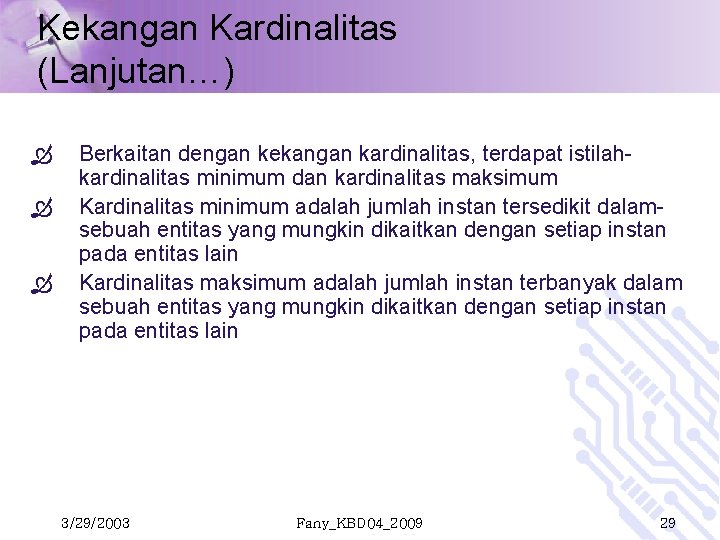 Kekangan Kardinalitas (Lanjutan…)

Berkaitan dengan kekangan kardinalitas, terdapat istilah-kardinalitas minimum dan kardinalitas maksimum

Kardinalitas minimum adalah jumlah instan tersedikit dalam-sebuah entitas yang mungkin dikaitkan dengan setiap instan pada entitas lain

Kardinalitas maksimum adalah jumlah instan terbanyak dalam sebuah entitas yang mungkin dikaitkan dengan setiap instan pada entitas lain

3/29/2003

Fany_KBD04_2009

29